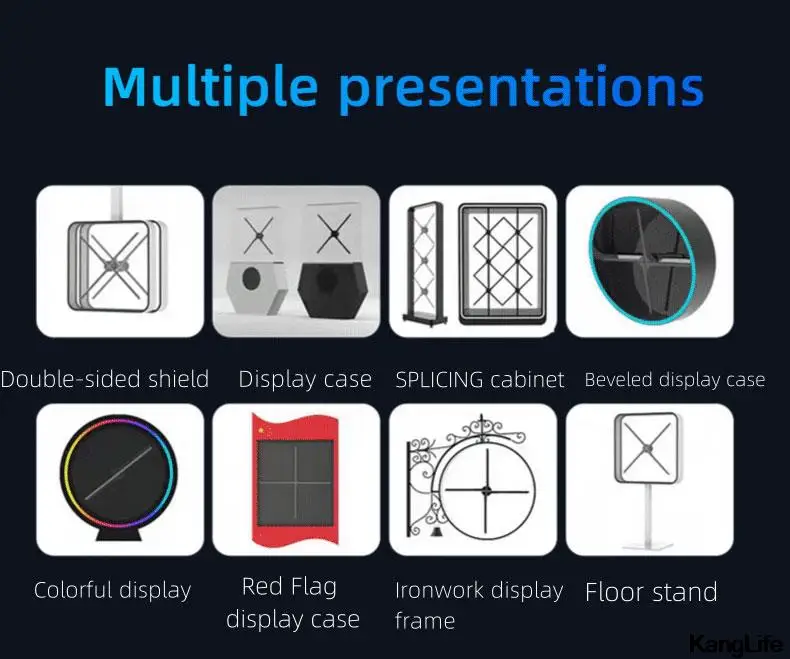 Multiple presentations

Double-sided shield

Display case

SPLICING cabinet

Beveled display case

Colorful display

Red Flag display case

Ironwork display frame

Floor stand

KangLife